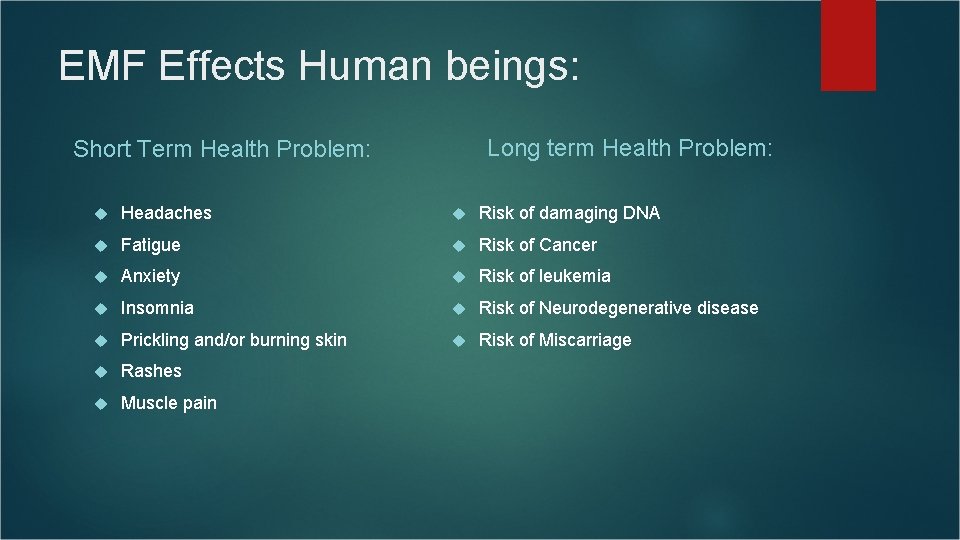 EMF Effects Human beings:

Short Term Health Problem:

• Headaches
• Fatigue
• Anxiety
• Insomnia
• Prickling and/or burning skin
• Rashes
• Muscle pain

Long term Health Problem:

• Risk of damaging DNA
• Risk of Cancer
• Risk of leukemia
• Risk of Neurodegenerative disease
• Risk of Miscarriage